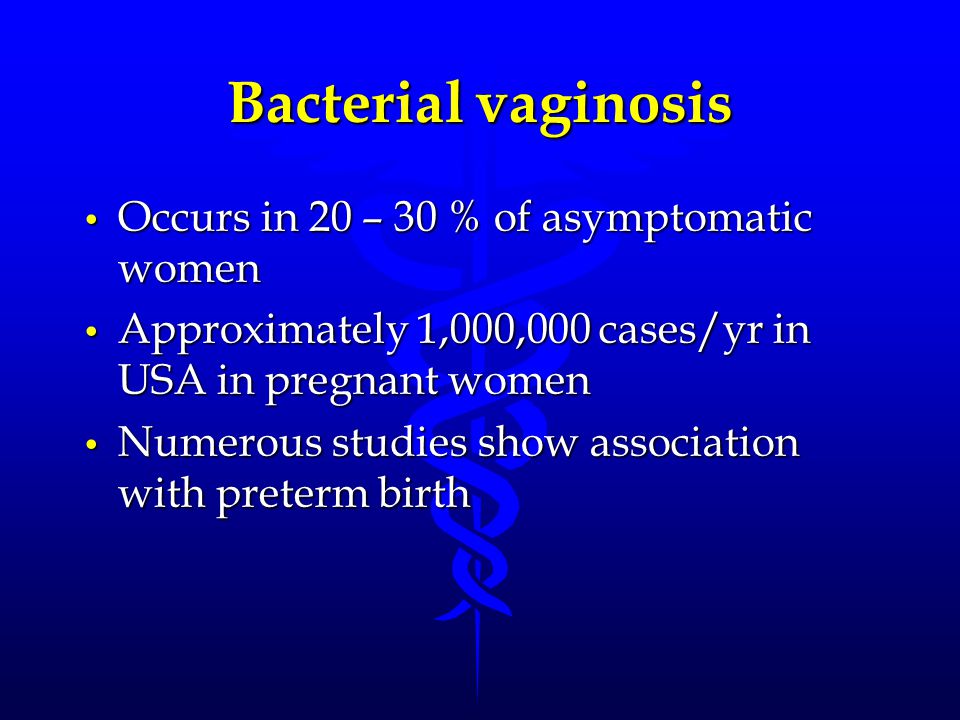 Bacterial vaginosis

• Occurs in 20 – 30 % of asymptomatic women
• Approximately 1,000,000 cases/yr in USA in pregnant women
• Numerous studies show association with preterm birth